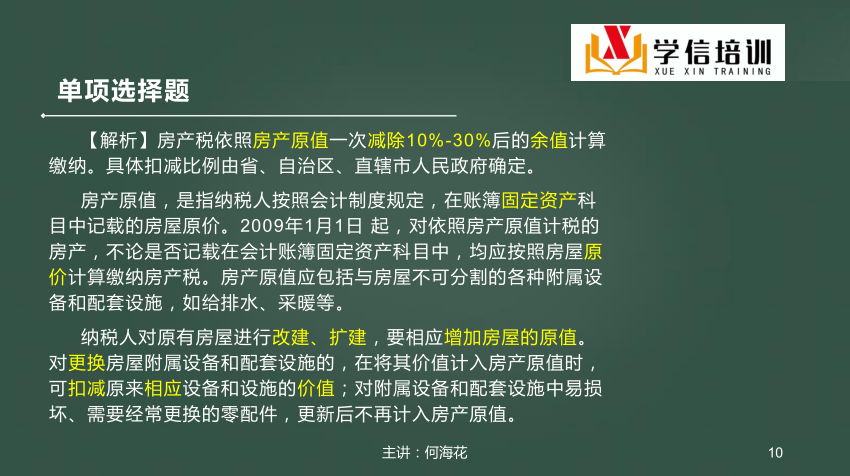 学信培训
XUE XIN TRAINING

单项选择题

【解析】房产税依照房产原值一次减除10%-30%后的余值计算缴纳。具体扣减比例由省、自治区、直辖市人民政府确定。

房产原值，是指纳税人按照会计制度规定，在账簿固定资产科目中记载的房屋原价。2009年1月1日 起，对依照房产原值计税的房产，不论是否记载在会计账簿固定资产科目中，均应按照房屋原价计算缴纳房产税。房产原值应包括与房屋不可分割的各种附属设备和配套设施，如给排水、采暖等。

纳税人对原有房屋进行改建、扩建，要相应增加房屋的原值。对更换房屋附属设备和配套设施的，在将其价值计入房产原值时，可扣减原来相应设备和设施的价值；对附属设备和配套设施中易损坏、需要经常更换的零配件，更新后不再计入房产原值。

主讲：何海花

10